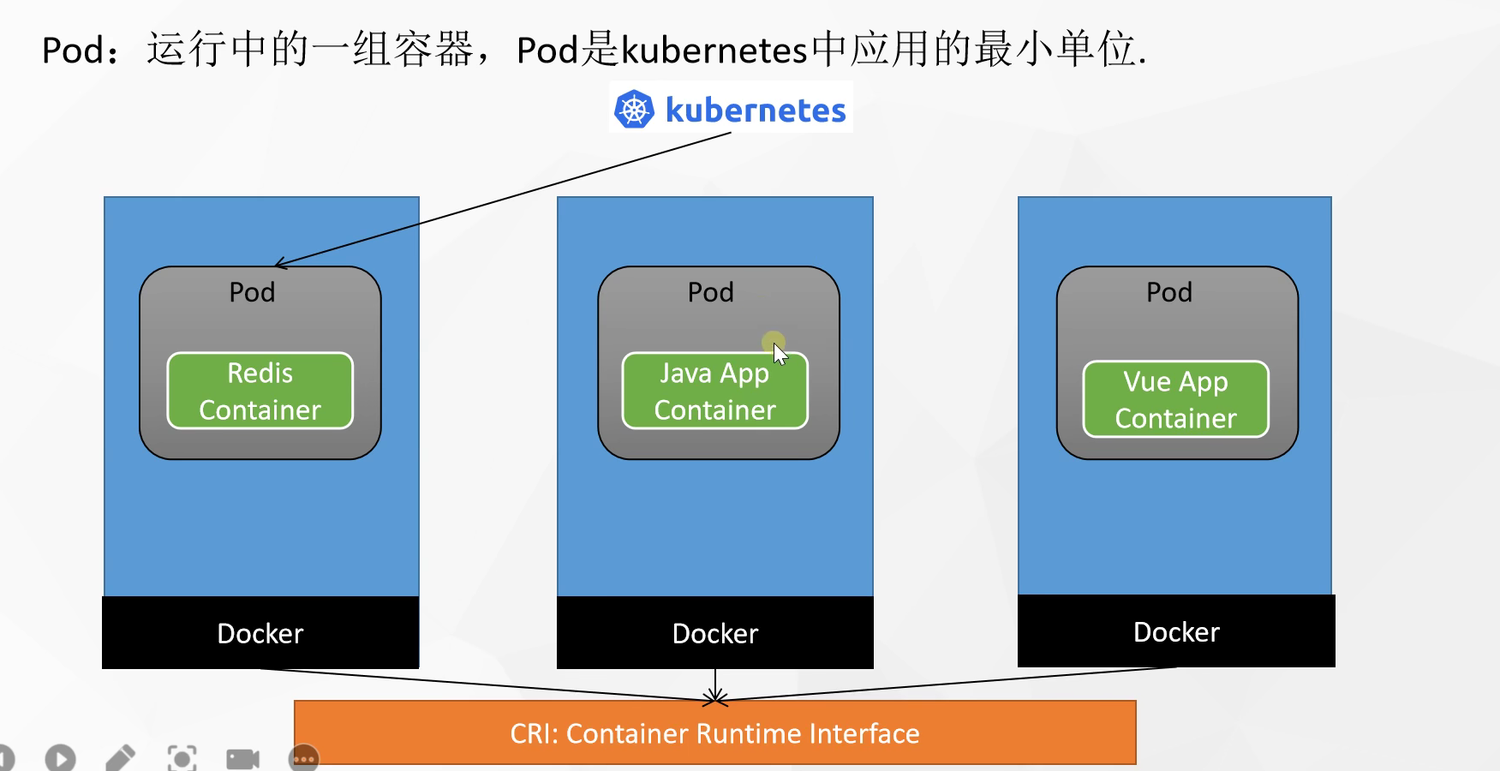 Pod：运行中的一组容器，Pod是kubernetes中应用的最小单位.

kubernetes

Pod

Redis Container

Docker

Pod

Java App Container

Docker

Pod

Vue App Container

Docker

CRI: Container Runtime Interface